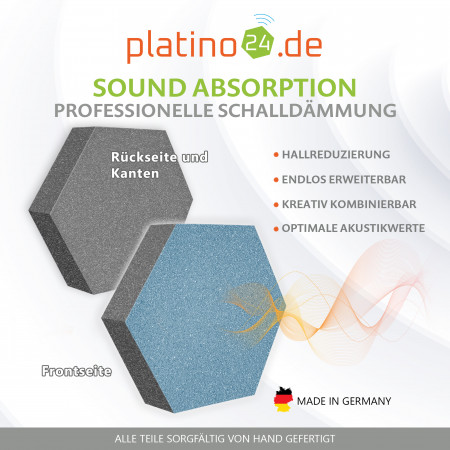 platino24.de

SOUND ABSORPTION
PROFESSIONELLE SCHALLDÄMMUNG

Rückseite und Kanten

• HALLREDUZIERUNG
• ENDLOS ERWEITERBAR
• KREATIV KOMBINIERBAR
• OPTIMALE AKUSTIKWERTE

Frontseite

MADE IN GERMANY

ALLE TEILE SORGFÄLTIG VON HAND GEFERTIGT